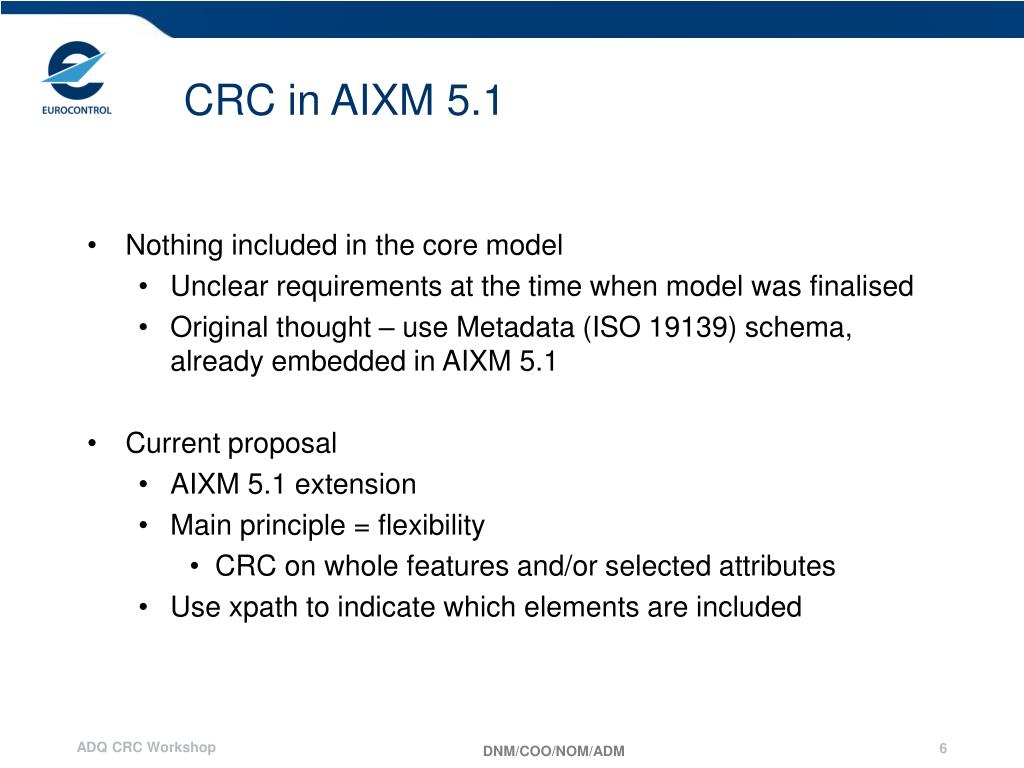 EUROCONTROL

CRC in AIXM 5.1

• Nothing included in the core model
  • Unclear requirements at the time when model was finalised
  • Original thought – use Metadata (ISO 19139) schema, already embedded in AIXM 5.1

• Current proposal
  • AIXM 5.1 extension
  • Main principle = flexibility
    • CRC on whole features and/or selected attributes
  • Use xpath to indicate which elements are included

ADQ CRC Workshop

DNM/COO/NOM/ADM

6